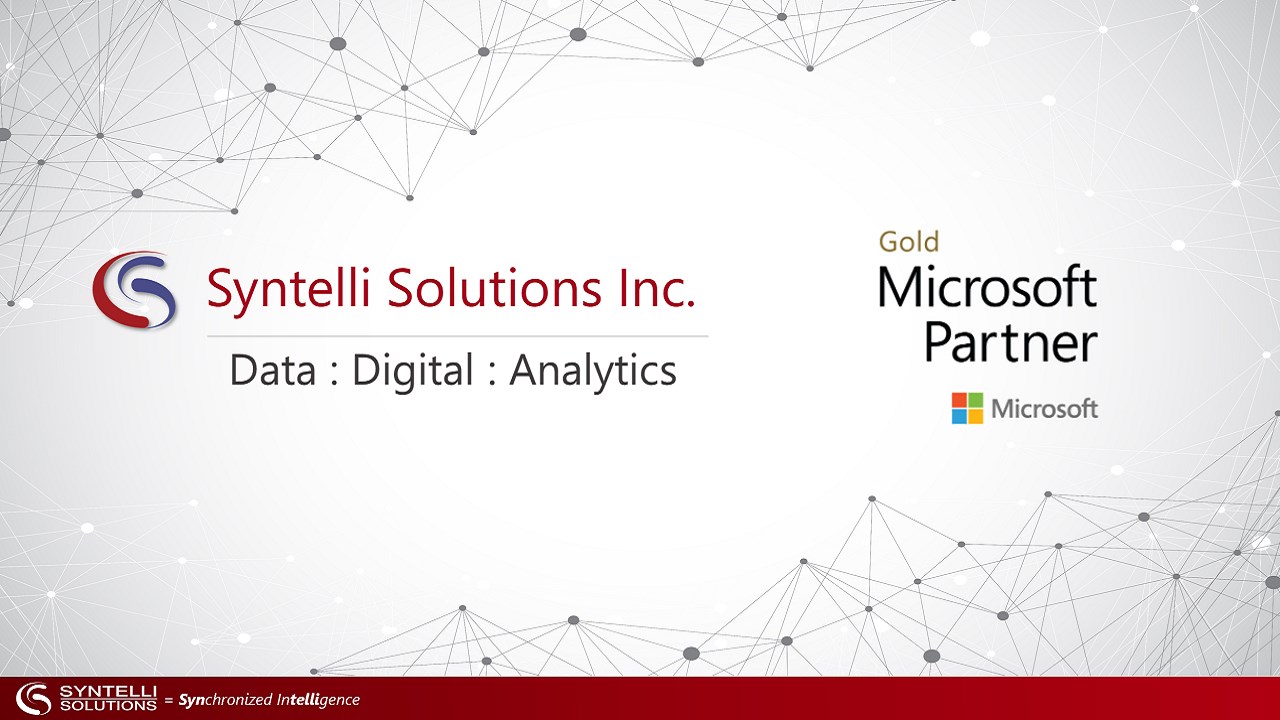 Syntelli Solutions Inc.

Data : Digital : Analytics

Gold
Microsoft
Partner

Microsoft

SYNTELLI SOLUTIONS = Synchronized Intelligence